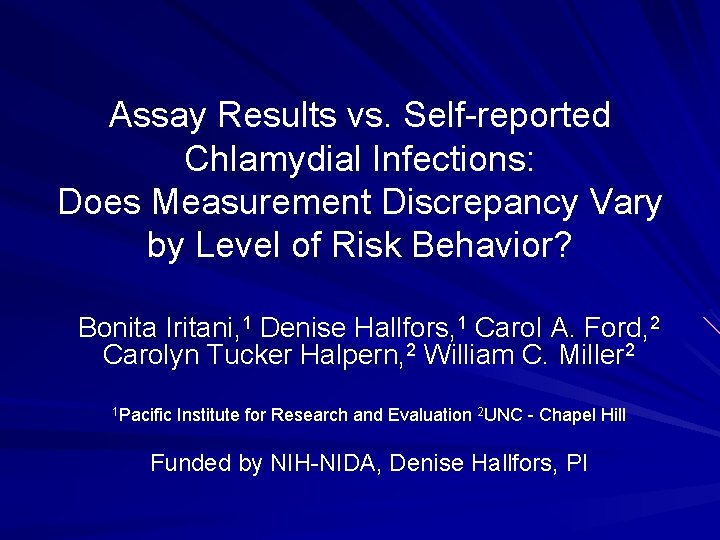 Assay Results vs. Self-reported Chlamydial Infections: Does Measurement Discrepancy Vary by Level of Risk Behavior?

Bonita Iritani,$^1$ Denise Hallfors,$^1$ Carol A. Ford,$^2$ Carolyn Tucker Halpern,$^2$ William C. Miller$^2$

$^1$Pacific Institute for Research and Evaluation $^2$UNC - Chapel Hill

Funded by NIH-NIDA, Denise Hallfors, PI